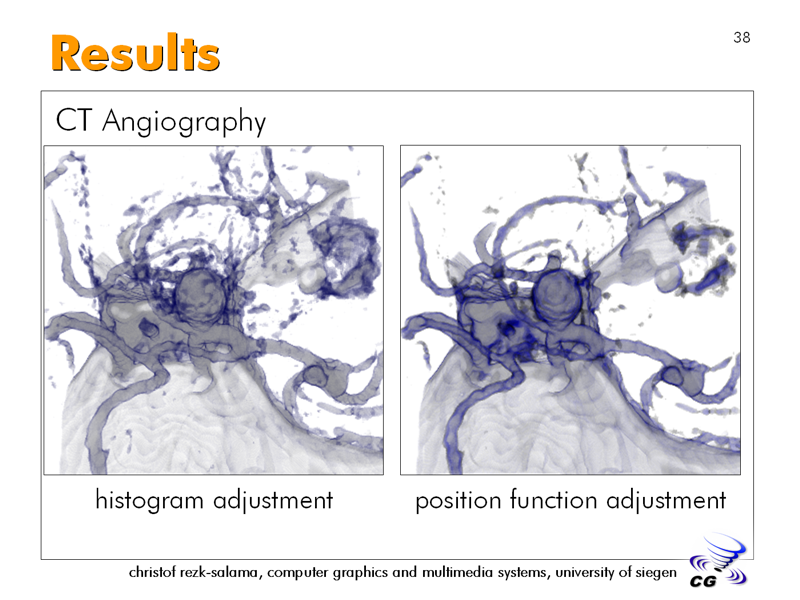 Results

38

CT Angiography

histogram adjustment

position function adjustment

christof rezk-salama, computer graphics and multimedia systems, university of siegen

CG